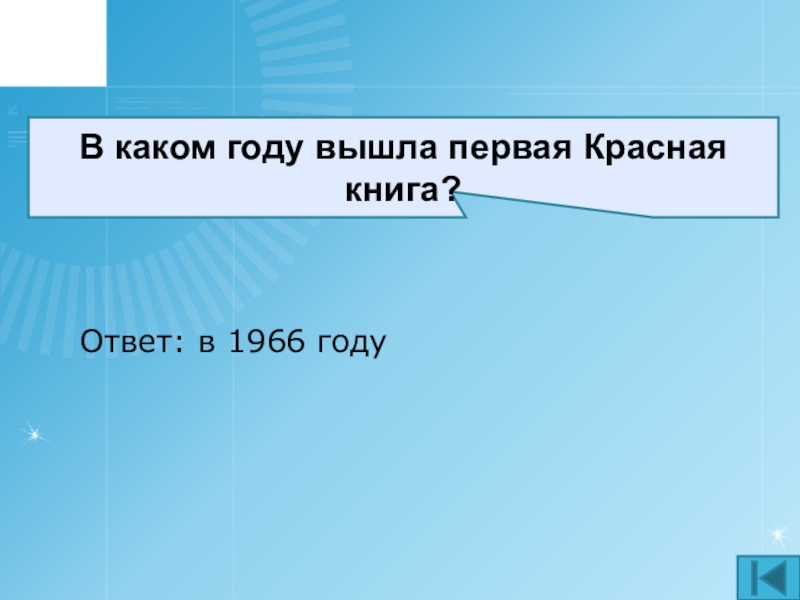 В каком году вышла первая Красная книга?

Ответ: в 1966 году